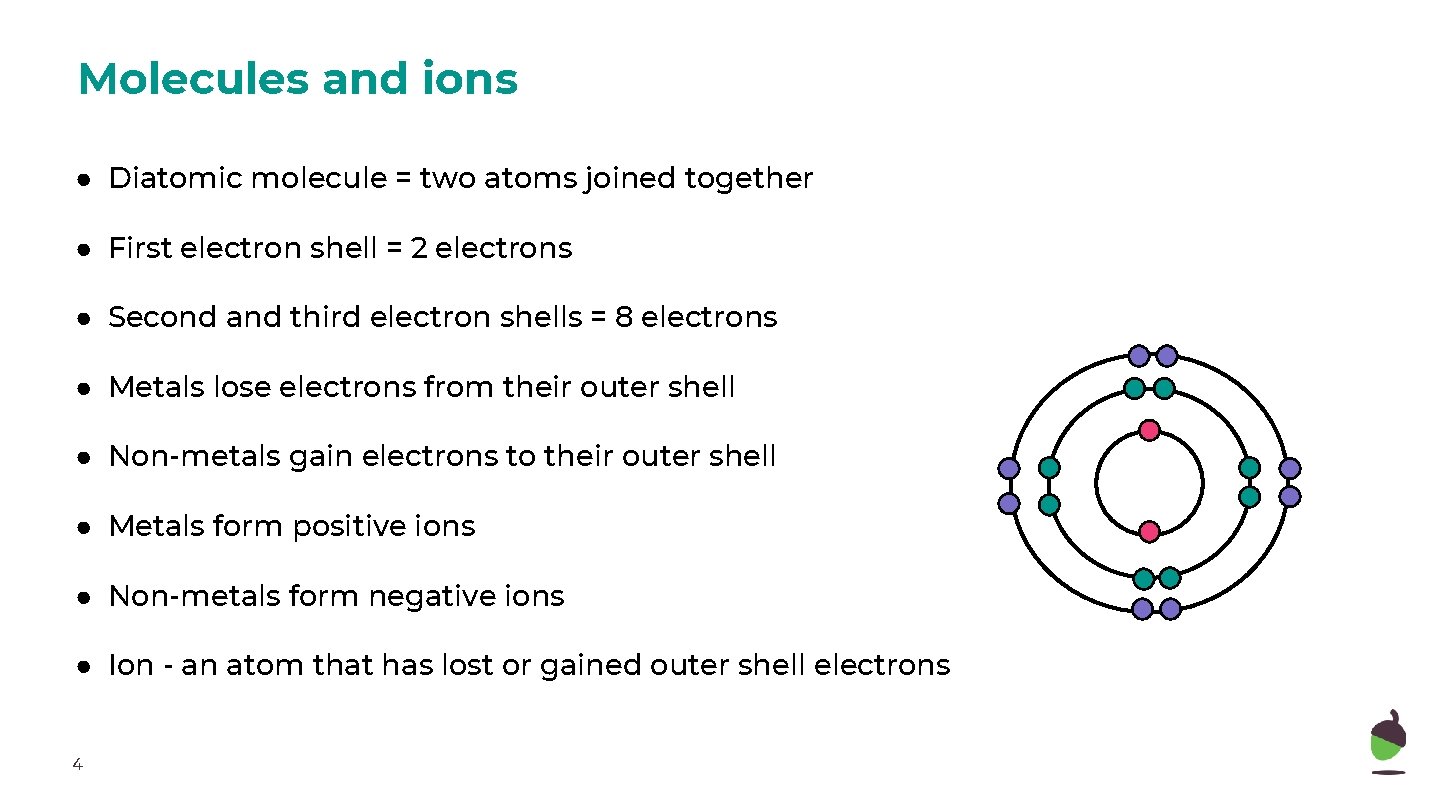 Molecules and ions

● Diatomic molecule = two atoms joined together

● First electron shell = 2 electrons

● Second and third electron shells = 8 electrons

● Metals lose electrons from their outer shell

● Non-metals gain electrons to their outer shell

● Metals form positive ions

● Non-metals form negative ions

● Ion - an atom that has lost or gained outer shell electrons

4